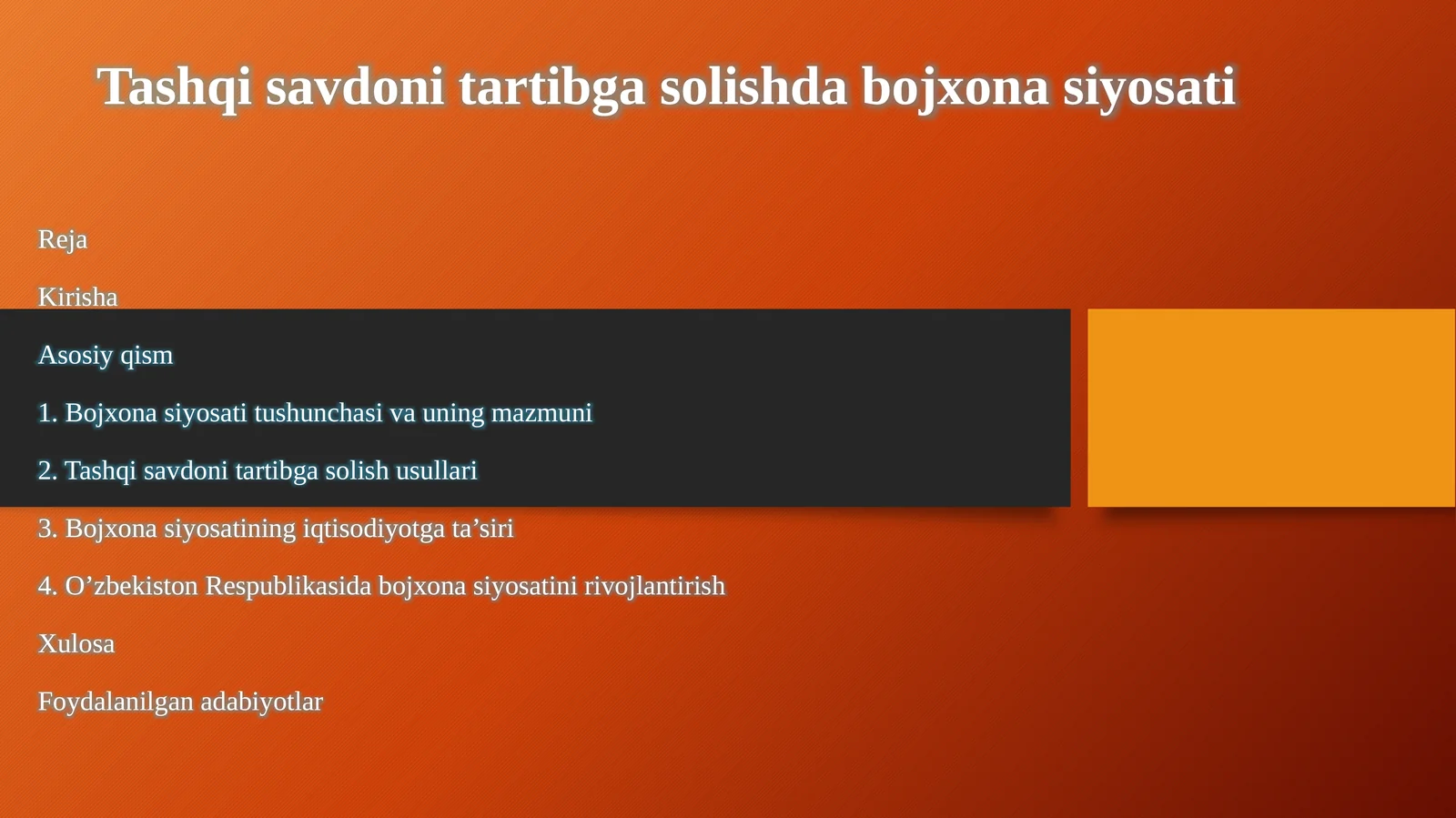 Tashqi savdoni tartibga solishda bojxona siyosati

Reja

Kirisha

Asosiy qism

1. Bojxona siyosati tushunchasi va uning mazmuni

2. Tashqi savdoni tartibga solish usullari

3. Bojxona siyosatining iqtisodiyotga ta’siri

4. O’zbekiston Respublikasida bojxona siyosatini rivojlantirish

Xulosa

Foydalanilgan adabiyotlar